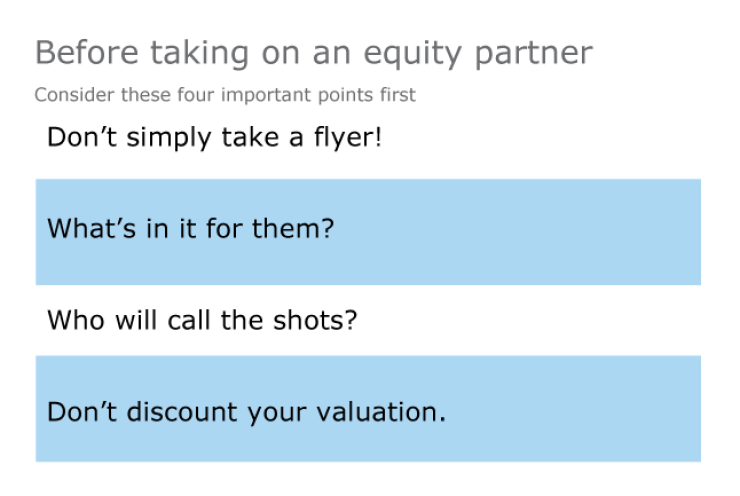 Before taking on an equity partner

Consider these four important points first

Don’t simply take a flyer!

What’s in it for them?

Who will call the shots?

Don’t discount your valuation.